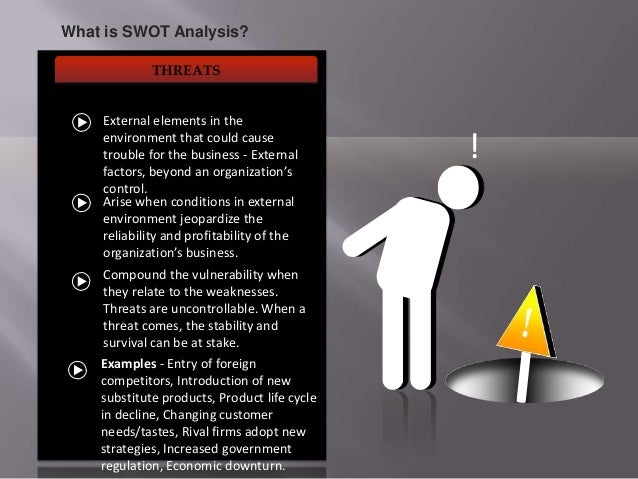 What is SWOT Analysis?

THREATS

External elements in the environment that could cause trouble for the business - External factors, beyond an organization's control.

Arise when conditions in external environment jeopardize the reliability and profitability of the organization's business.

Compound the vulnerability when they relate to the weaknesses. Threats are uncontrollable. When a threat comes, the stability and survival can be at stake.

Examples - Entry of foreign competitors, Introduction of new substitute products, Product life cycle in decline, Changing customer needs/tastes, Rival firms adopt new strategies, Increased government regulation, Economic downturn.

!

!